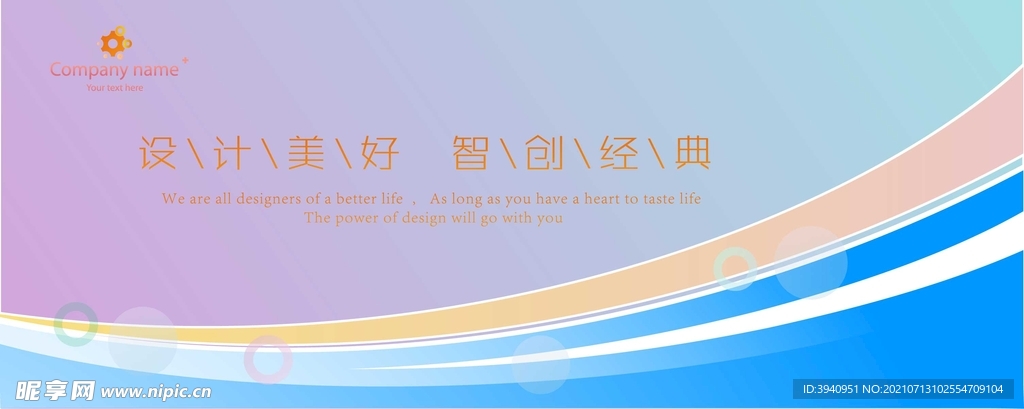 Company name
Your text here

设\计\美\好 智\创\经\典

We are all designers of a better life ， As long as you have a heart to taste life
The power of design will go with you

昵享网 www.nipic.cn

ID:3940951 NO:20210713102554709104